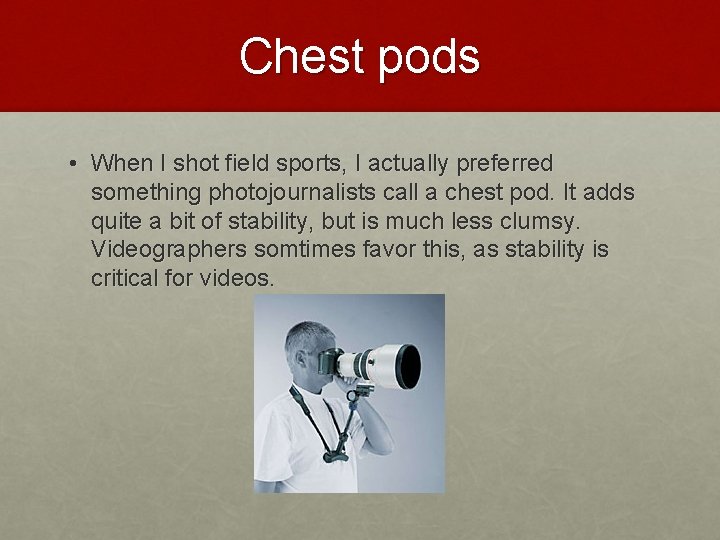 Chest pods

• When I shot field sports, I actually preferred something photojournalists call a chest pod. It adds quite a bit of stability, but is much less clumsy. Videographers somtimes favor this, as stability is critical for videos.